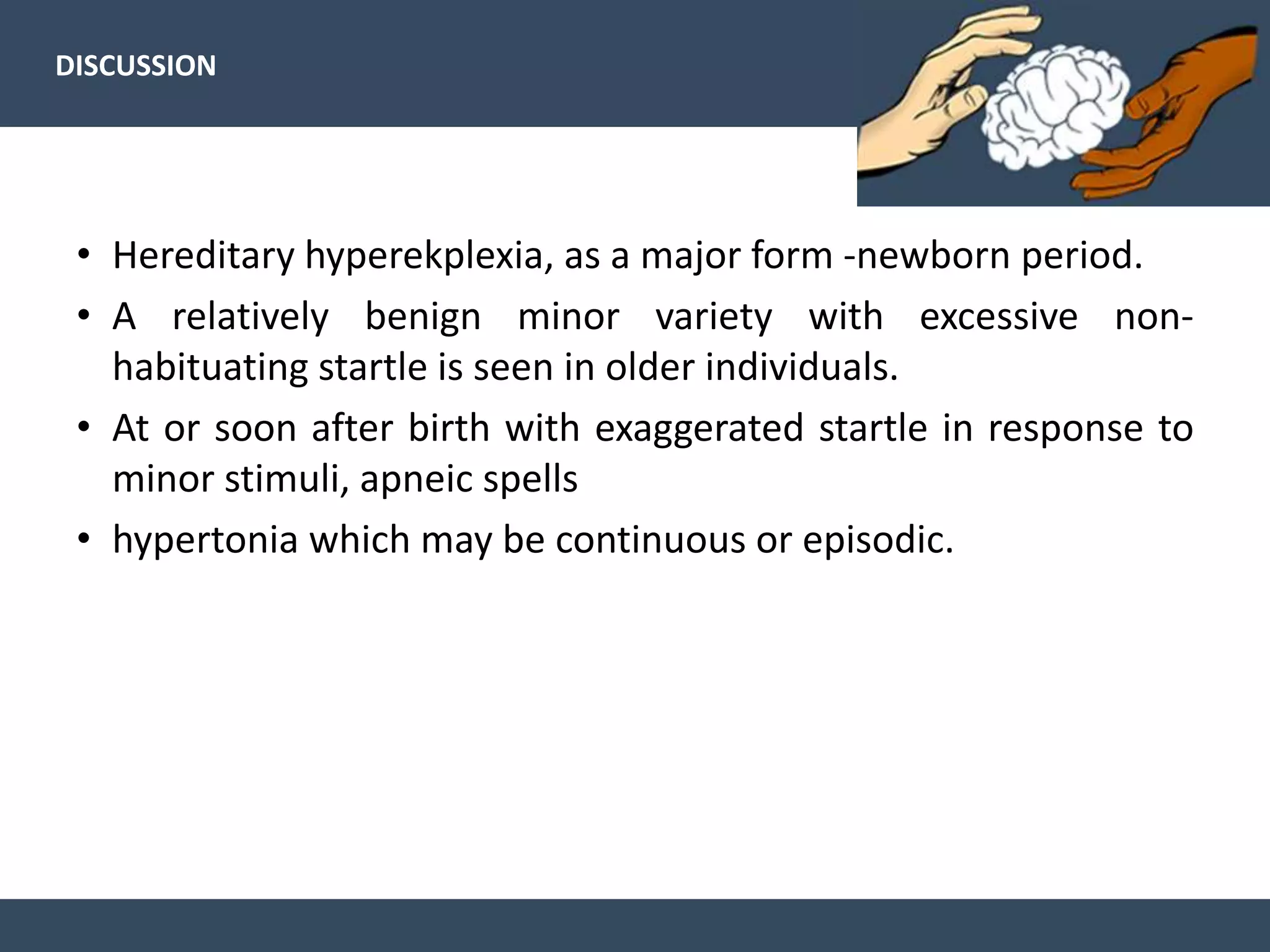 DISCUSSION

• Hereditary hyperekplexia, as a major form -newborn period.

• A relatively benign minor variety with excessive non-habituating startle is seen in older individuals.

• At or soon after birth with exaggerated startle in response to minor stimuli, apneic spells

• hypertonia which may be continuous or episodic.